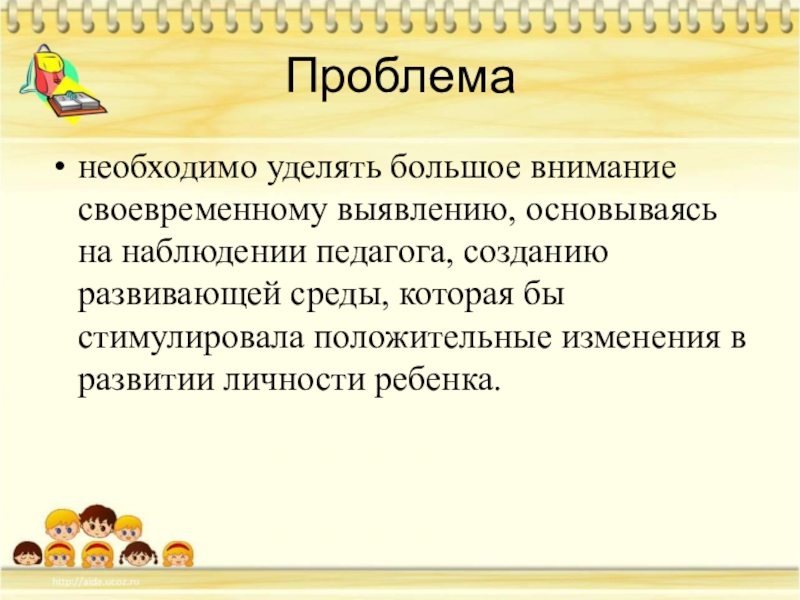 Проблема

• необходимо уделять большое внимание своевременному выявлению, основываясь на наблюдении педагога, созданию развивающей среды, которая бы стимулировала положительные изменения в развитии личности ребенка.

http://aida.ucoz.ru